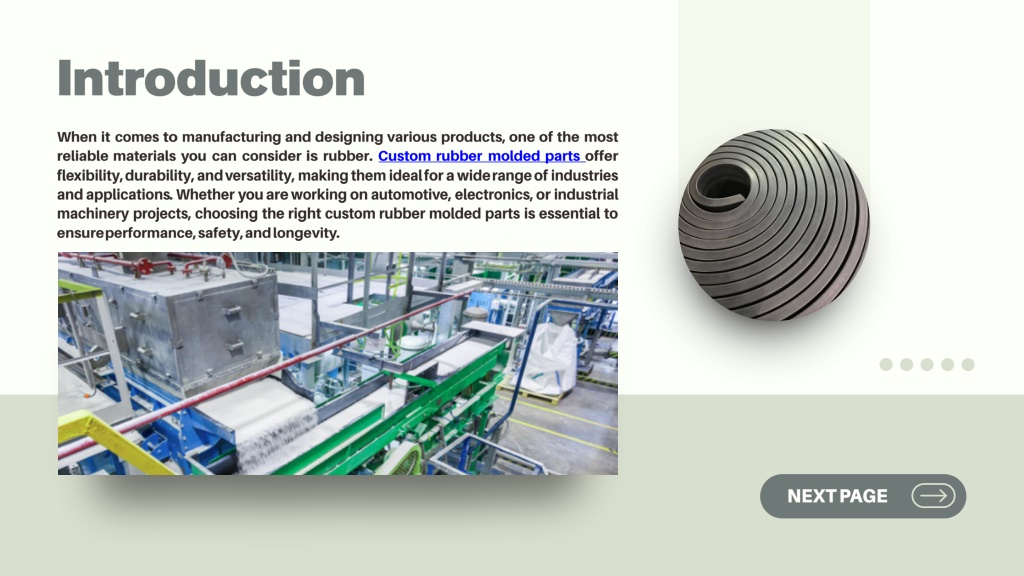 Introduction

When it comes to manufacturing and designing various products, one of the most reliable materials you can consider is rubber. Custom rubber molded parts offer flexibility, durability, and versatility, making them ideal for a wide range of industries and applications. Whether you are working on automotive, electronics, or industrial machinery projects, choosing the right custom rubber molded parts is essential to ensure performance, safety, and longevity.

NEXT PAGE